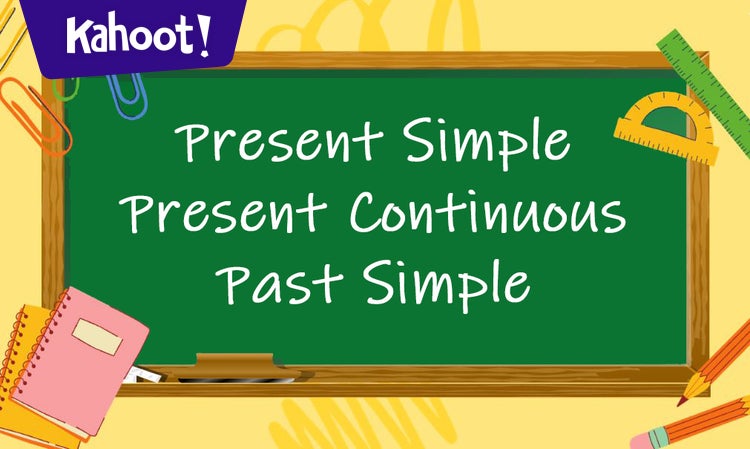 Kahoot!

Present Simple
Present Continuous
Past Simple